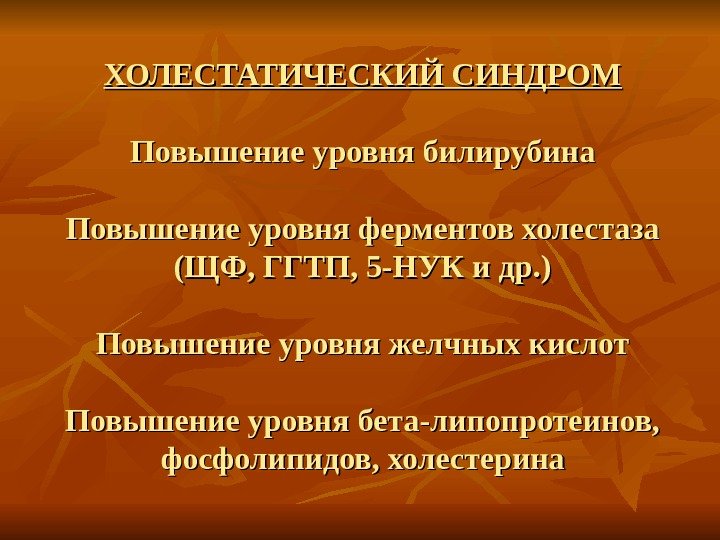 ХОЛЕСТАТИЧЕСКИЙ СИНДРОМ

Повышение уровня билирубина

Повышение уровня ферментов холестаза (ЩФ, ГГТП, 5-НУК и др.)

Повышение уровня желчных кислот

Повышение уровня бета-липопротеинов, фосфолипидов, холестерина